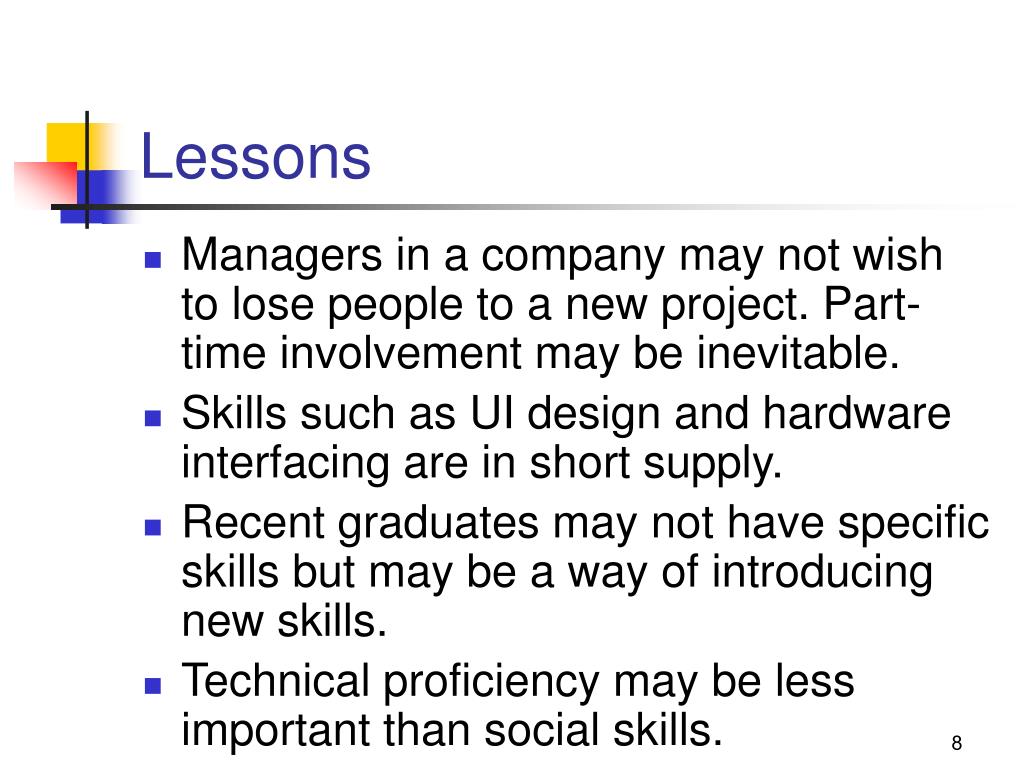 Lessons

- Managers in a company may not wish to lose people to a new project. Part-time involvement may be inevitable.
- Skills such as UI design and hardware interfacing are in short supply.
- Recent graduates may not have specific skills but may be a way of introducing new skills.
- Technical proficiency may be less important than social skills.

8